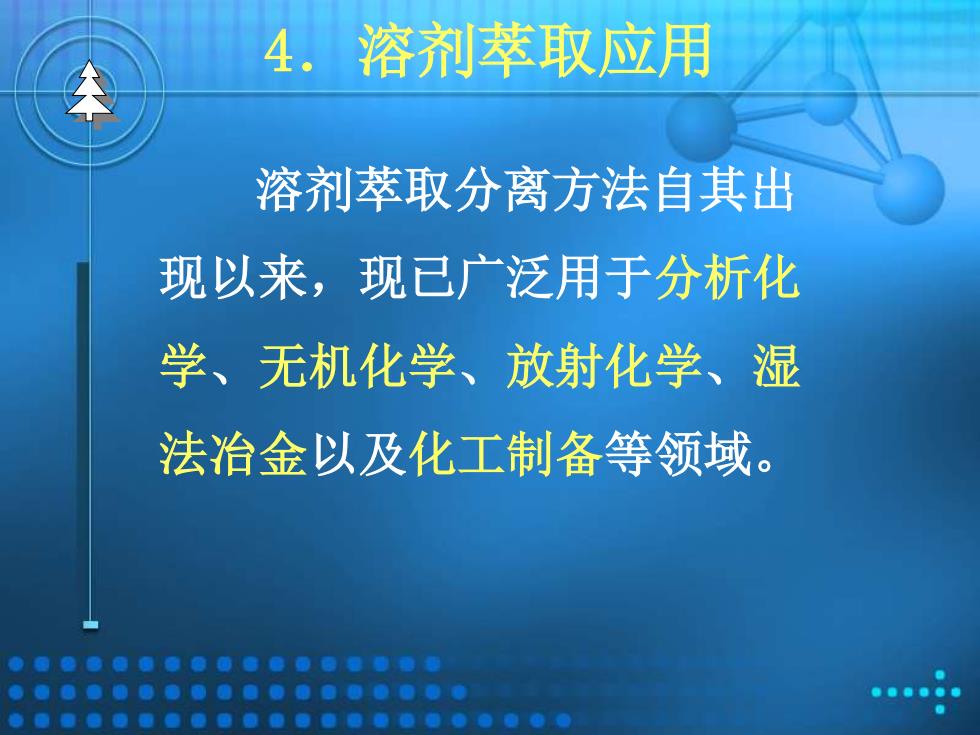 4. 溶剂萃取应用

溶剂萃取分离方法自其出现以来，现已广泛用于分析化学、无机化学、放射化学、湿法冶金以及化工制备等领域。